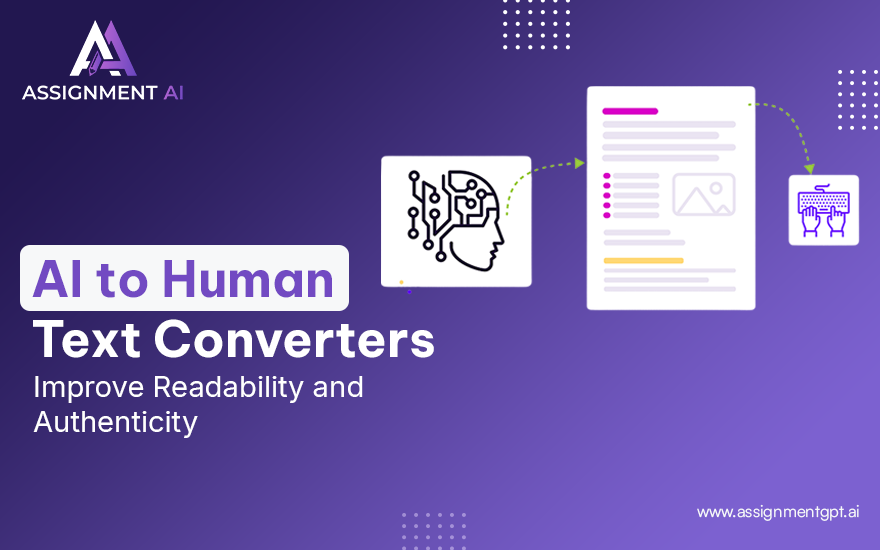 ASSIGNMENT AI

AI to Human
Text Converters
Improve Readability and Authenticity

www.assignmentgpt.ai